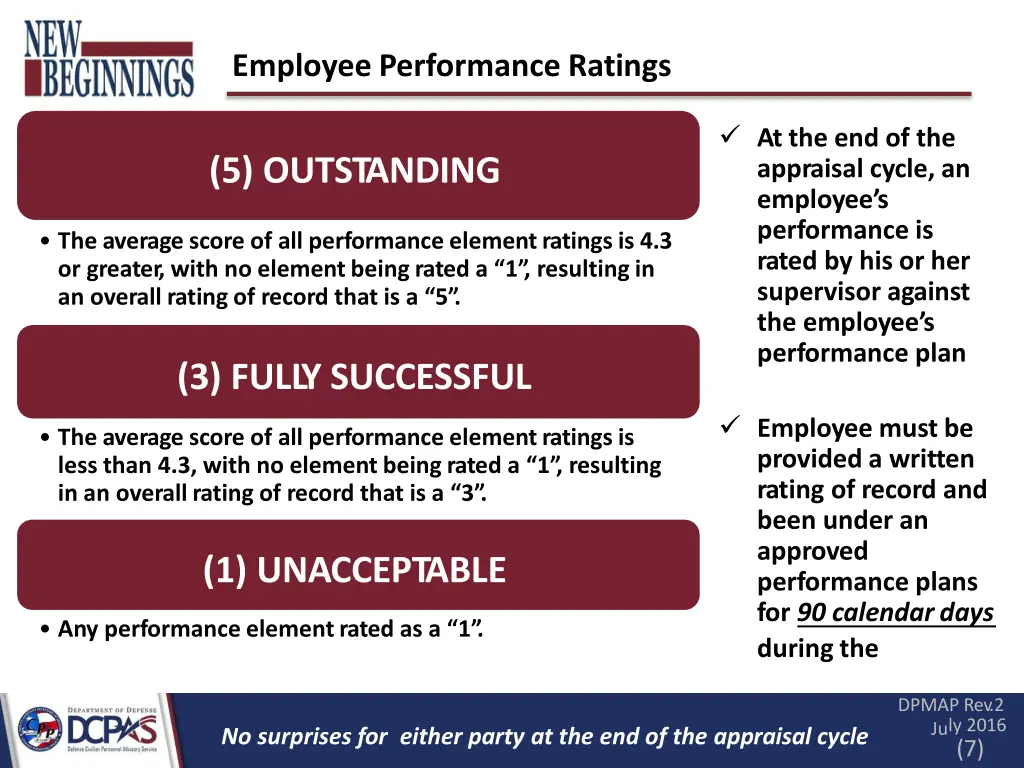 NEW BEGINNINGS

Employee Performance Ratings

(5) OUTSTANDING

• The average score of all performance element ratings is 4.3 or greater, with no element being rated a “1”, resulting in an overall rating of record that is a “5”.

(3) FULLY SUCCESSFUL

• The average score of all performance element ratings is less than 4.3, with no element being rated a “1”, resulting in an overall rating of record that is a “3”.

(1) UNACCEPTABLE

• Any performance element rated as a “1”.

✓ At the end of the appraisal cycle, an employee’s performance is rated by his or her supervisor against the employee’s performance plan

✓ Employee must be provided a written rating of record and been under an approved performance plans for 90 calendar days during the

DEPARTMENT OF DEFENSE DCPAS Defense Civilian Personnel Advisory Service

No surprises for either party at the end of the appraisal cycle

DPMAP Rev.2 July 2016 (7)